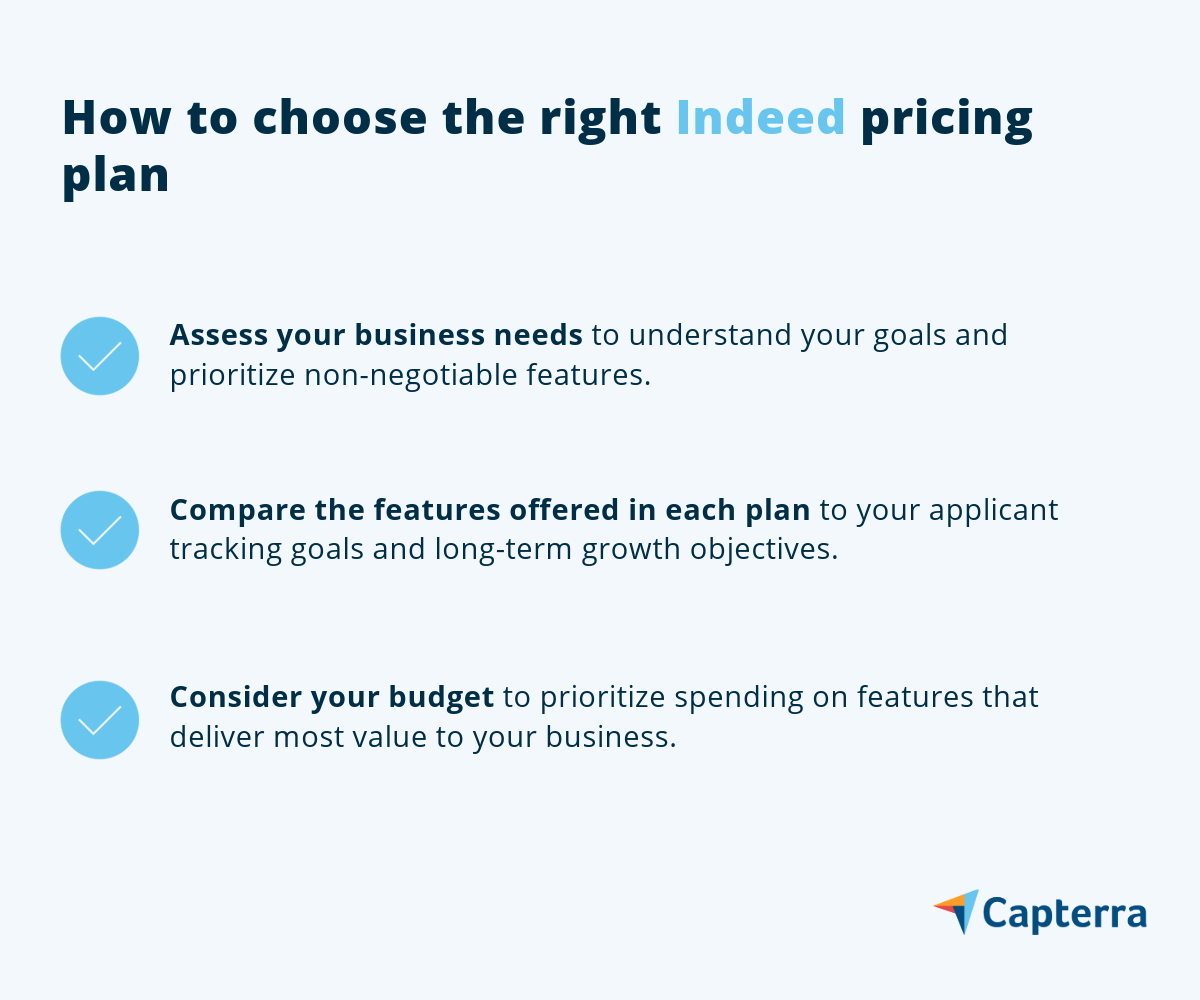 How to choose the right Indeed pricing plan

Assess your business needs to understand your goals and prioritize non-negotiable features.

Compare the features offered in each plan to your applicant tracking goals and long-term growth objectives.

Consider your budget to prioritize spending on features that deliver most value to your business.

Capterra